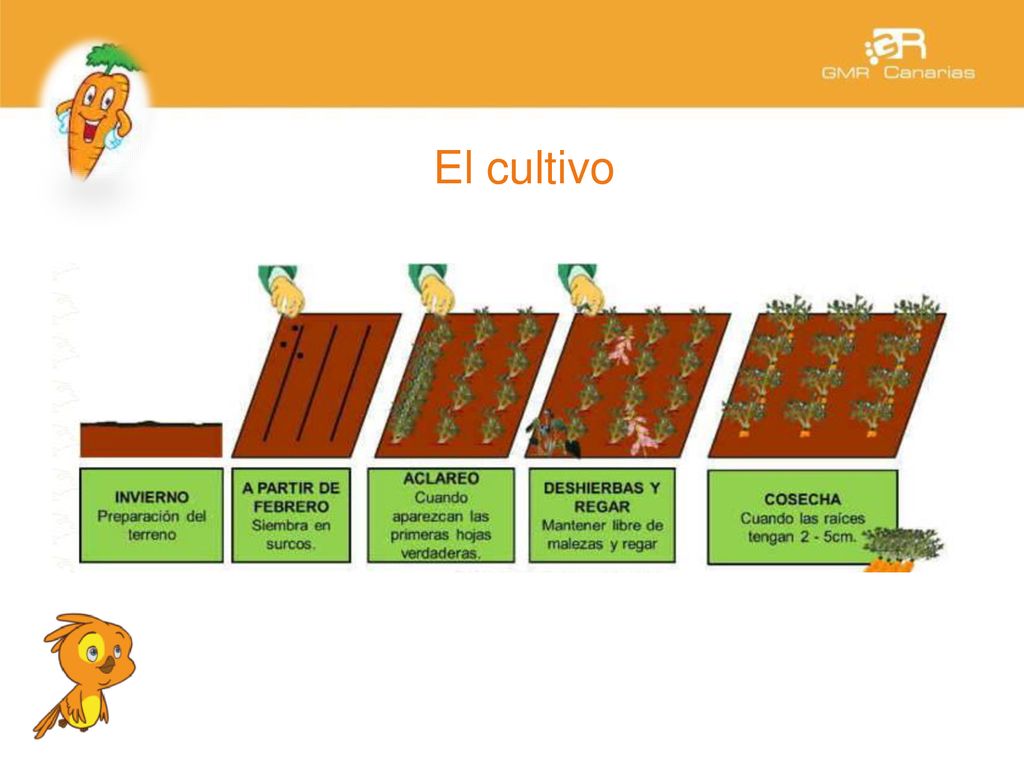 GMR Canarias

El cultivo

INVIERNO
Preparación del terreno

A PARTIR DE FEBRERO
Siembra en surcos.

ACLAREO
Cuando aparezcan las primeras hojas verdaderas.

DESHIERBAS Y REGAR
Mantener libre de malezas y regar

COSECHA
Cuando las raíces tengan 2 - 5cm.